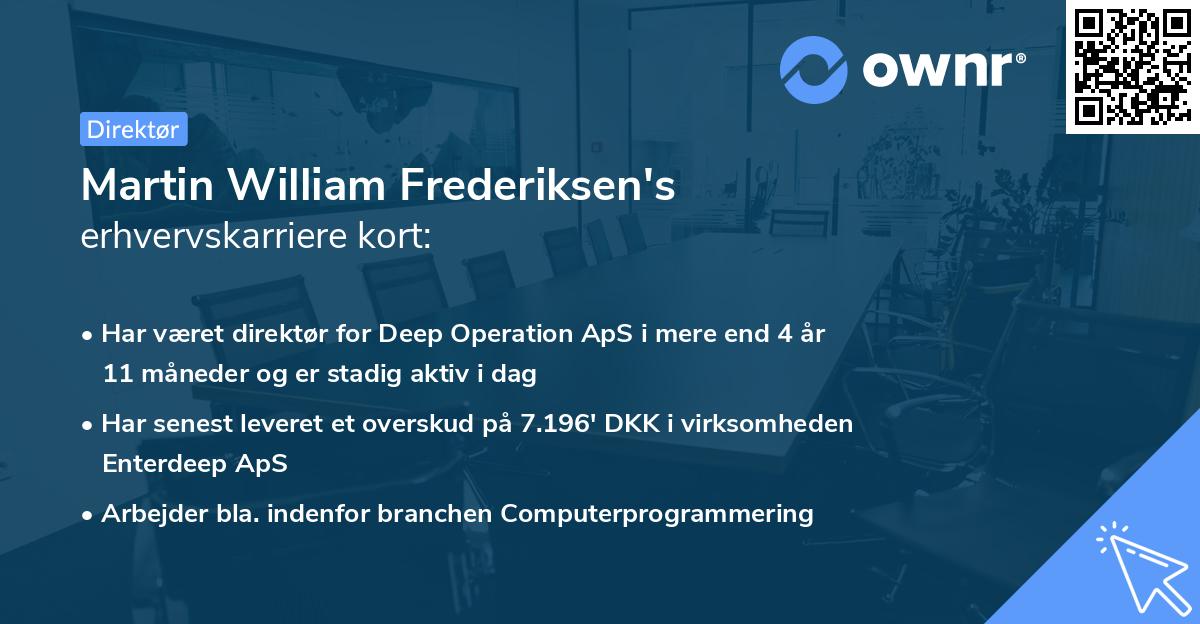 ownr®

Direktør

Martin William Frederiksen's
erhvervskarriere kort:

• Har været direktør for Deep Operation ApS i mere end 4 år 11 måneder og er stadig aktiv i dag

• Har senest leveret et overskud på 7.196' DKK i virksomheden Enterdeep ApS

• Arbejder bla. indenfor branchen Computerprogrammering